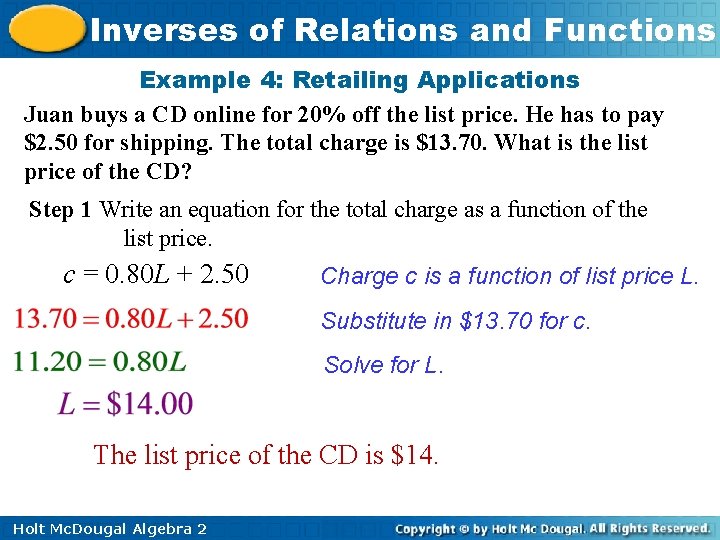 Inverses of Relations and Functions

Example 4: Retailing Applications

Juan buys a CD online for 20% off the list price. He has to pay \$2.50 for shipping. The total charge is \$13.70. What is the list price of the CD?

Step 1 Write an equation for the total charge as a function of the list price.

$c = 0.80L + 2.50$ Charge c is a function of list price L.

$13.70 = 0.80L + 2.50$ Substitute in \$13.70 for c.

$11.20 = 0.80L$ Solve for L.

$L = \$14.00$

The list price of the CD is \$14.

Holt McDougal Algebra 2

Copyright © by Holt Mc Dougal. All Rights Reserved.